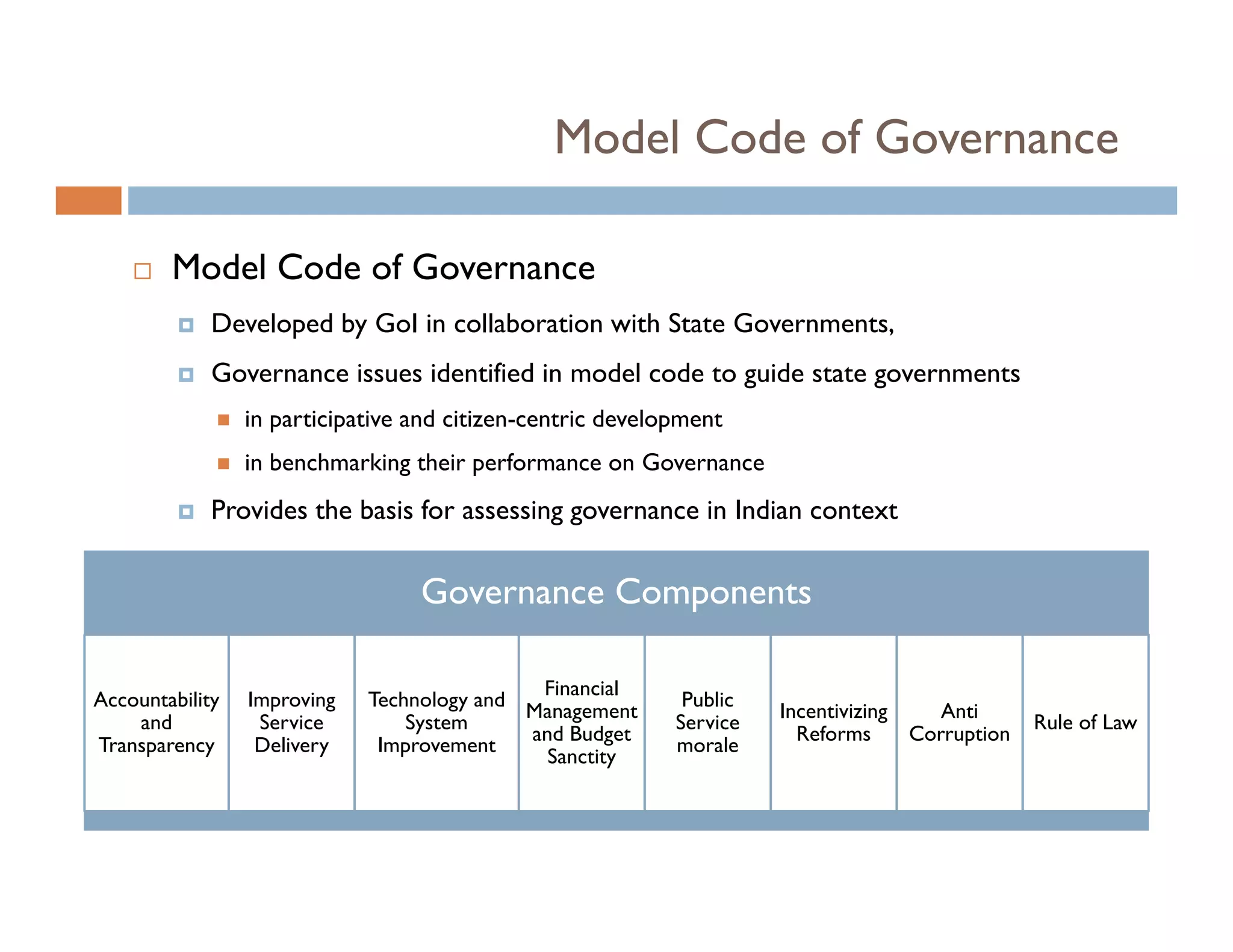 Model Code of Governance

Model Code of Governance

Developed by GoI in collaboration with State Governments,

Governance issues identified in model code to guide state governments

in participative and citizen-centric development

in benchmarking their performance on Governance

Provides the basis for assessing governance in Indian context

Governance Components

| Accountability and Transparency | Improving Service Delivery | Technology and System Improvement | Financial Management and Budget Sanctity | Public Service morale | Incentivizing Reforms | Anti Corruption | Rule of Law |
|---|---|---|---|---|---|---|---|